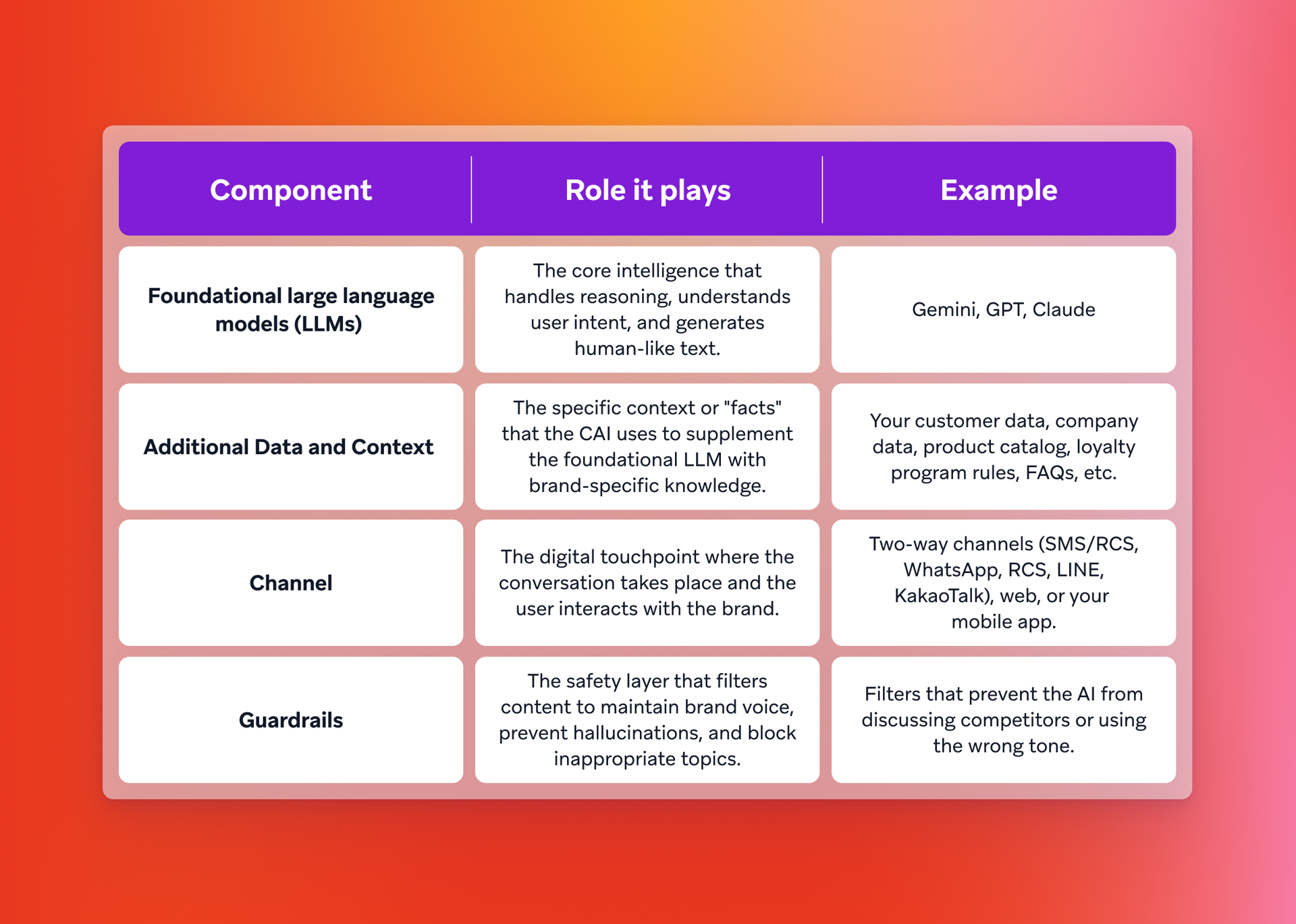 | Component | Role it plays | Example |
|---|---|---|
| Foundational large language models (LLMs) | The core intelligence that handles reasoning, understands user intent, and generates human-like text. | Gemini, GPT, Claude |
| Additional Data and Context | The specific context or "facts" that the CAI uses to supplement the foundational LLM with brand-specific knowledge. | Your customer data, company data, product catalog, loyalty program rules, FAQs, etc. |
| Channel | The digital touchpoint where the conversation takes place and the user interacts with the brand. | Two-way channels (SMS/RCS, WhatsApp, RCS, LINE, KakaoTalk), web, or your mobile app. |
| Guardrails | The safety layer that filters content to maintain brand voice, prevent hallucinations, and block inappropriate topics. | Filters that prevent the AI from discussing competitors or using the wrong tone. |